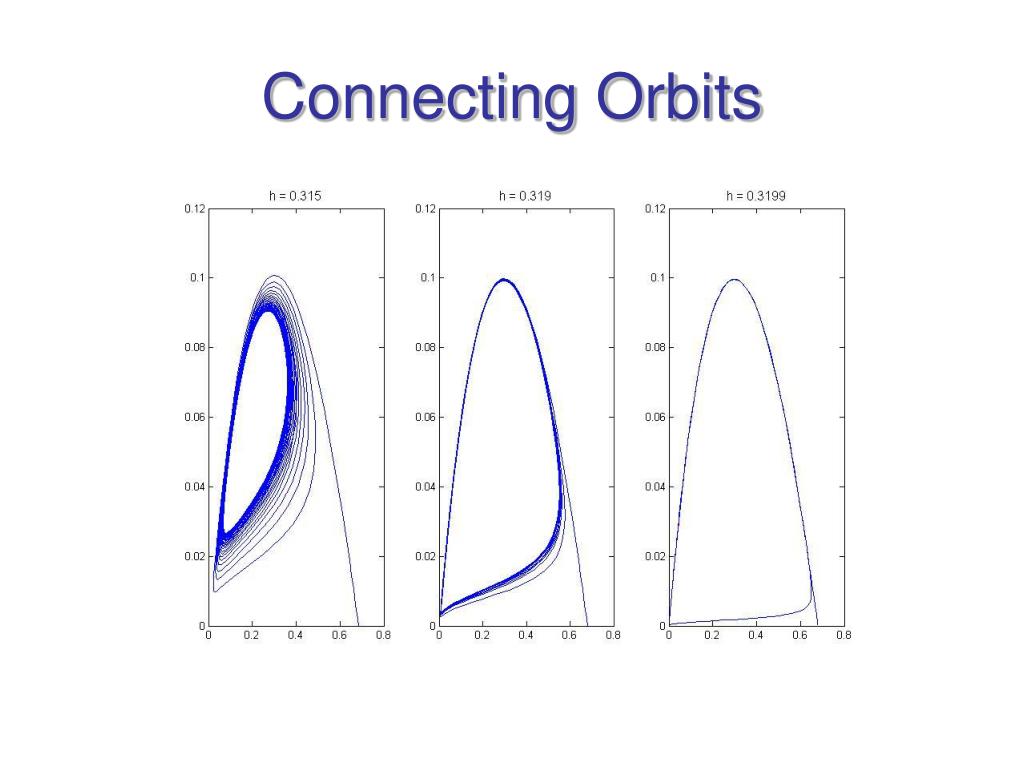 Connecting Orbits

h = 0.315

0.12
0.1
0.08
0.06
0.04
0.02
0
0 0.2 0.4 0.6 0.8

h = 0.319

0.12
0.1
0.08
0.06
0.04
0.02
0
0 0.2 0.4 0.6 0.8

h = 0.3199

0.12
0.1
0.08
0.06
0.04
0.02
0
0 0.2 0.4 0.6 0.8